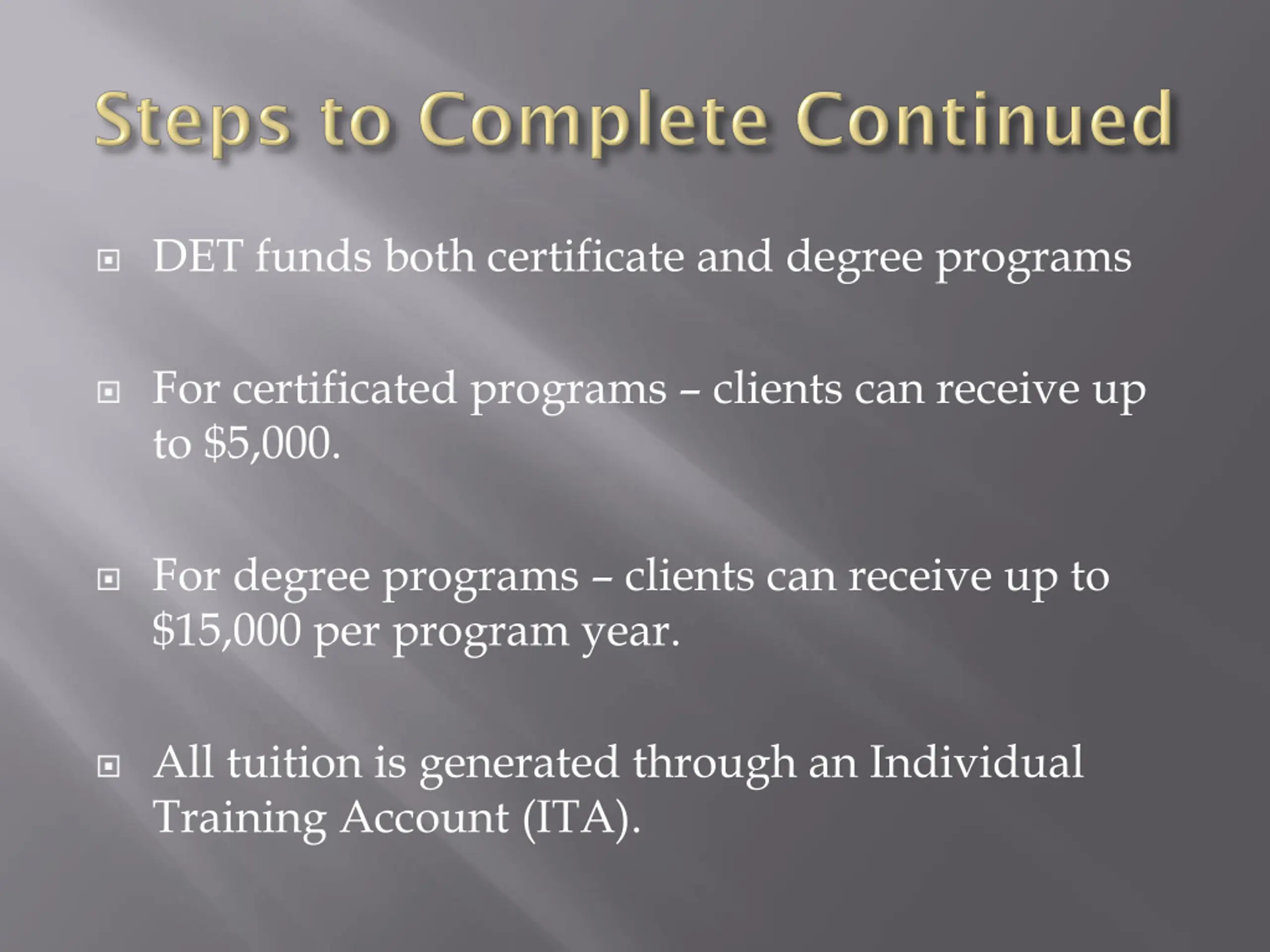 Steps to Complete Continued

DET funds both certificate and degree programs

For certificated programs – clients can receive up to \$5,000.

For degree programs – clients can receive up to \$15,000 per program year.

All tuition is generated through an Individual Training Account (ITA).